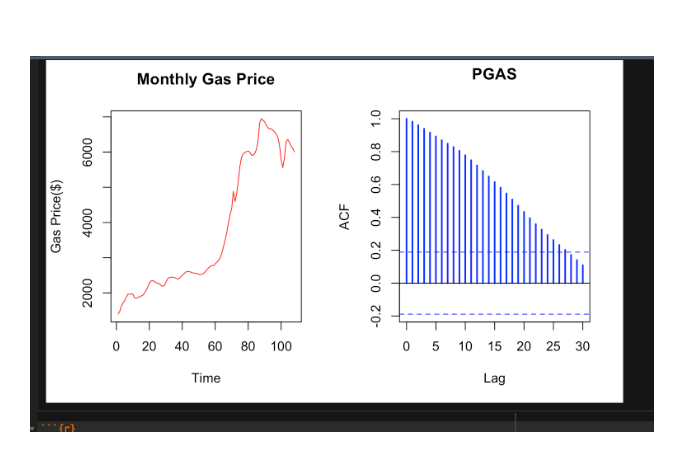 Monthly Gas Price

Gas Price($)

2000
4000
6000

0 20 40 60 80 100

Time

PGAS

ACF

-0.2
0.0
0.2
0.4
0.6
0.8
1.0

0 5 10 15 20 25 30

Lag

```{r}